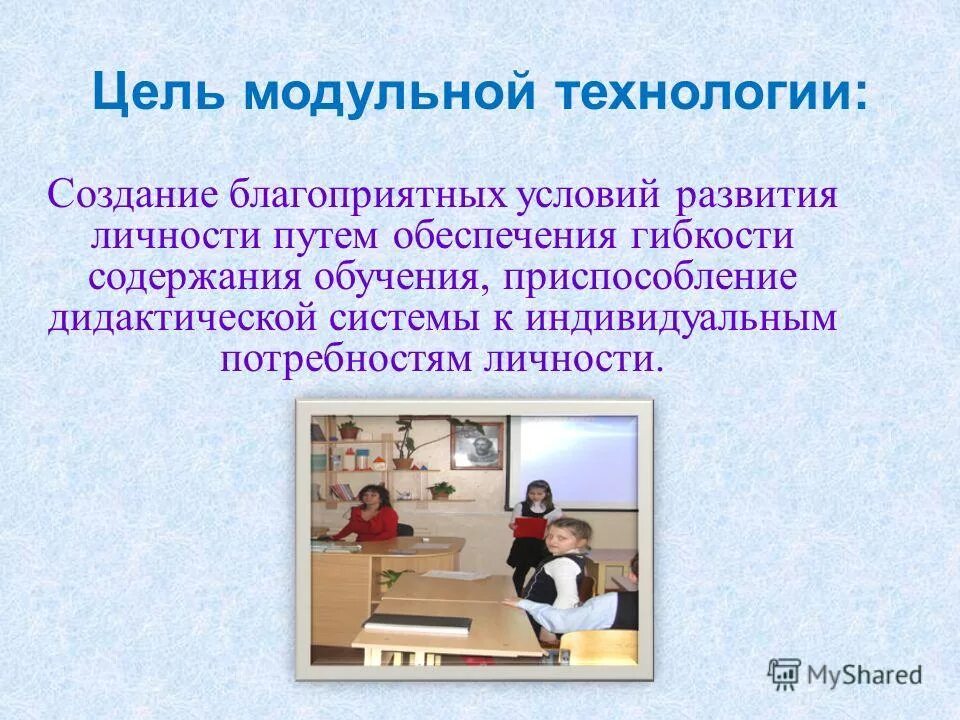 Цель модульной технологии:

Создание благоприятных условий развития личности путем обеспечения гибкости содержания обучения, приспособление дидактической системы к индивидуальным потребностям личности.

MyShared